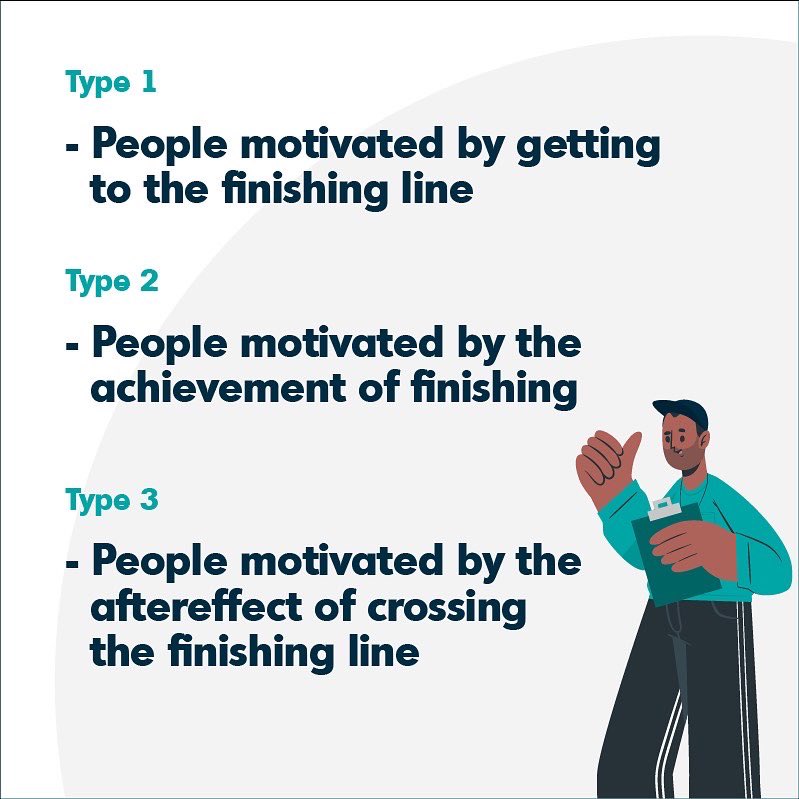 Type 1

- People motivated by getting to the finishing line

Type 2

- People motivated by the achievement of finishing

Type 3

- People motivated by the aftereffect of crossing the finishing line